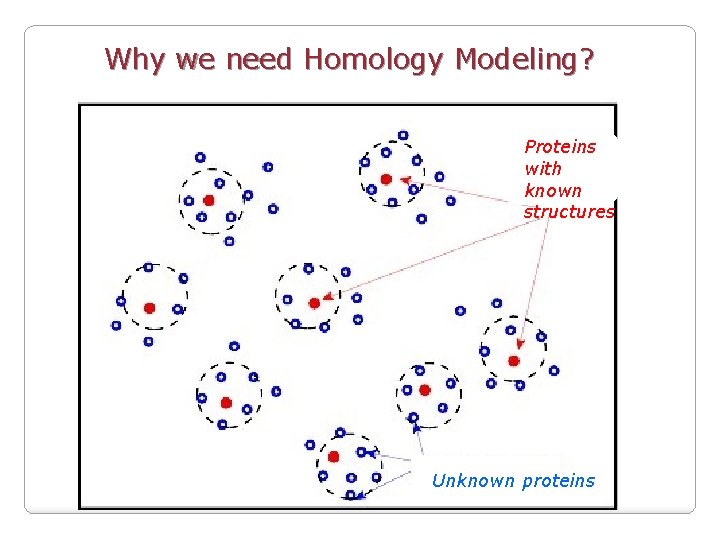 Why we need Homology Modeling?

Proteins with known structures

Unknown proteins